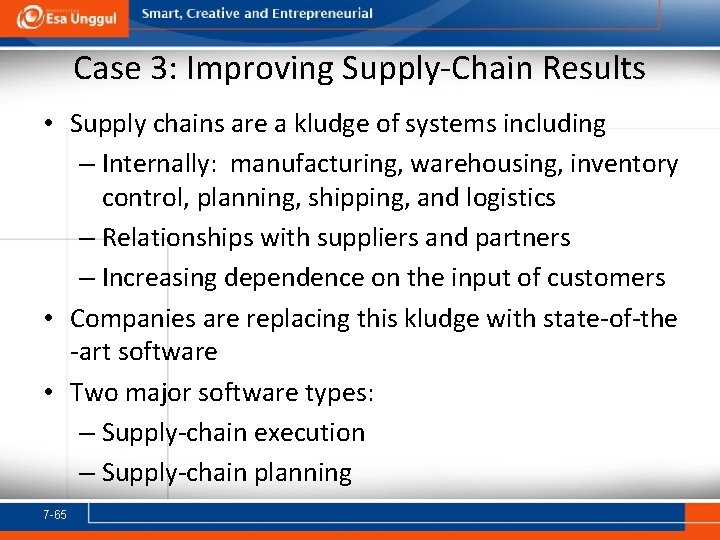 Esa Unggul

Smart, Creative and Entrepreneurial

Case 3: Improving Supply-Chain Results

• Supply chains are a kludge of systems including
– Internally: manufacturing, warehousing, inventory control, planning, shipping, and logistics
– Relationships with suppliers and partners
– Increasing dependence on the input of customers
• Companies are replacing this kludge with state-of-the -art software
• Two major software types:
– Supply-chain execution
– Supply-chain planning

7-65